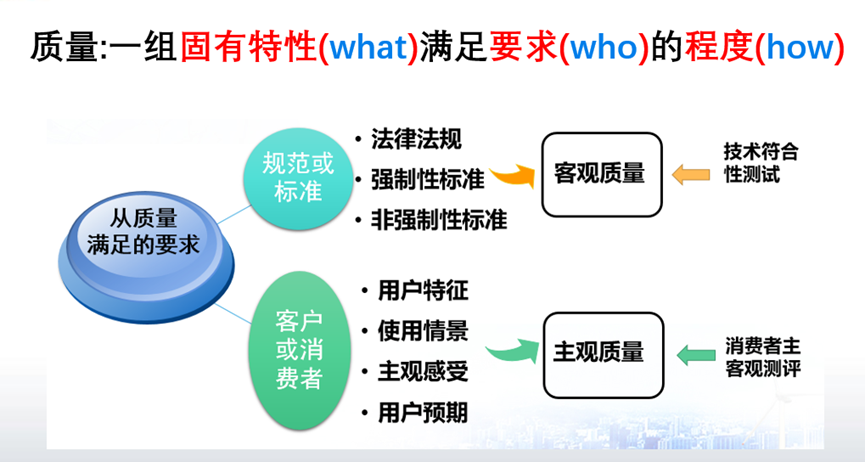 质量:一组固有特性(what)满足要求(who)的程度(how)

从质量满足的要求

规范或标准

• 法律法规
• 强制性标准
• 非强制性标准

客观质量

技术符合性测试

客户或消费者

• 用户特征
• 使用情景
• 主观感受
• 用户预期

主观质量

消费者主客观测评